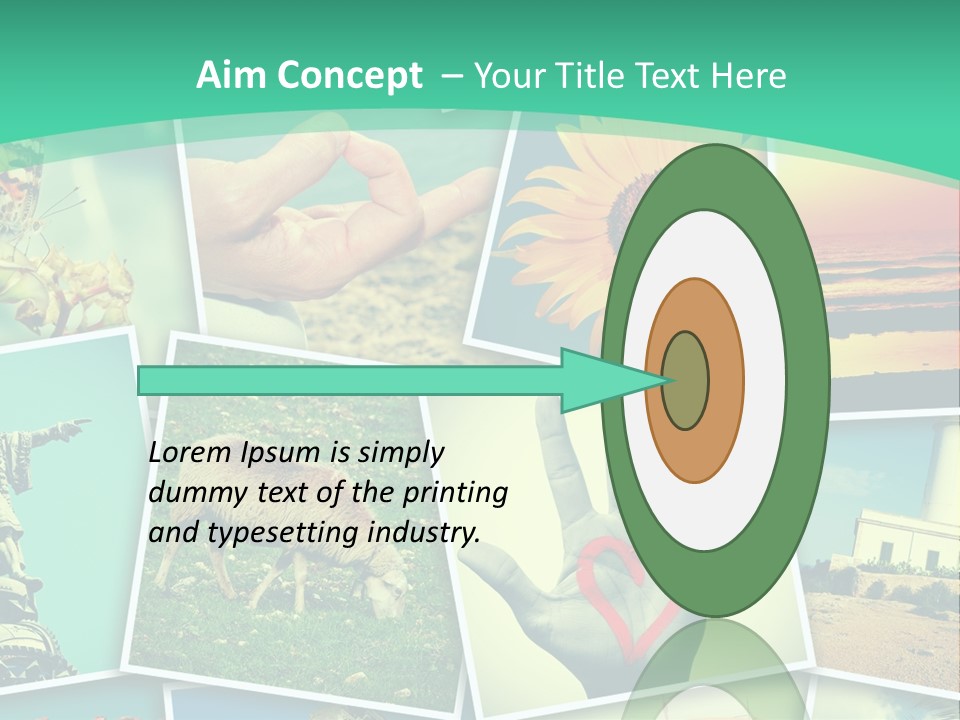 Aim Concept – Your Title Text Here

Lorem Ipsum is simply dummy text of the printing and typesetting industry.